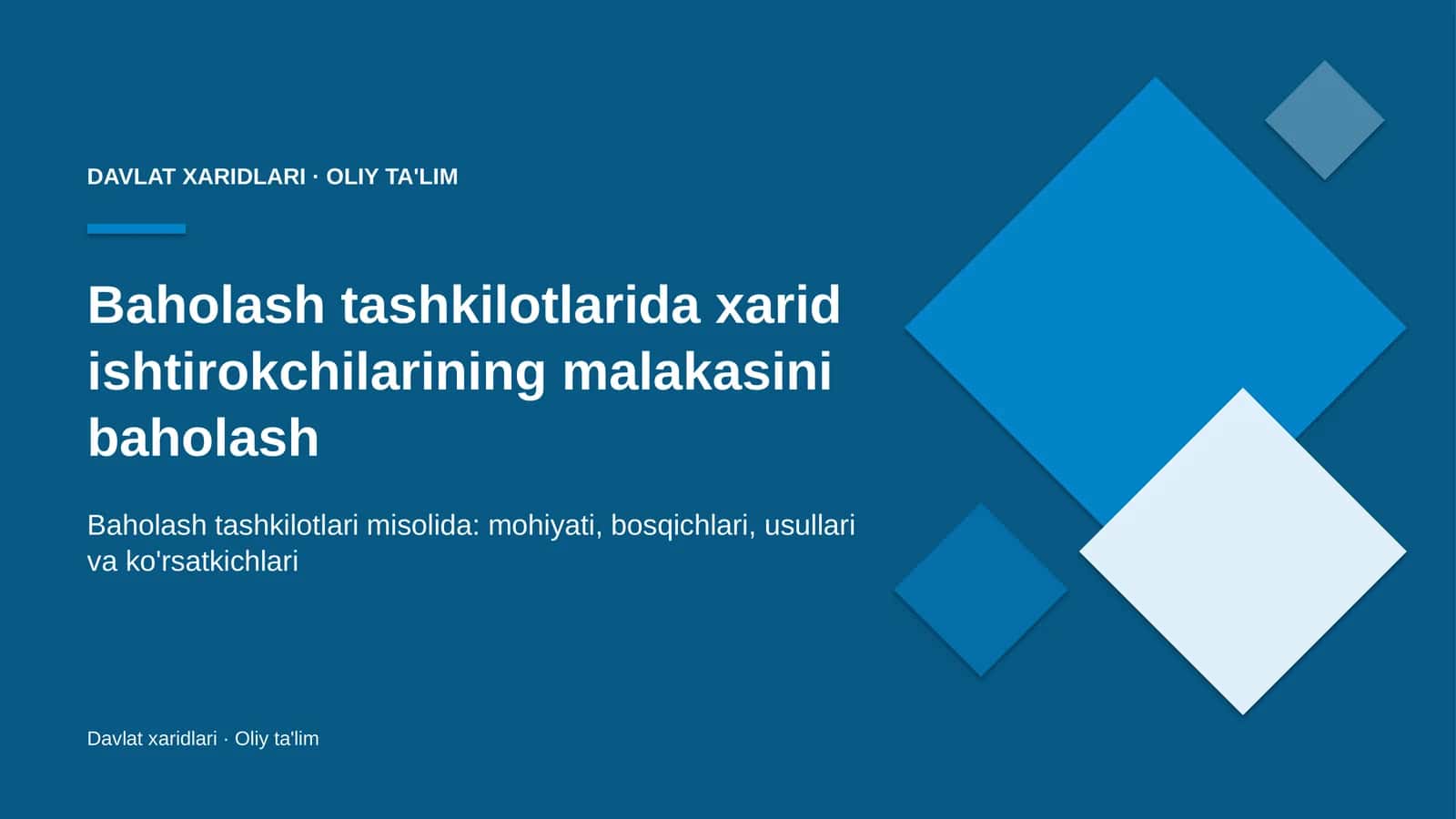 DAVLAT XARIDLARI · OLIY TA'LIM

Baholash tashkilotlarida xarid ishtirokchilarining malakasini baholash

Baholash tashkilotlari misolida: mohiyati, bosqichlari, usullari va ko'rsatkichlari

Davlat xaridlari · Oliy ta'lim